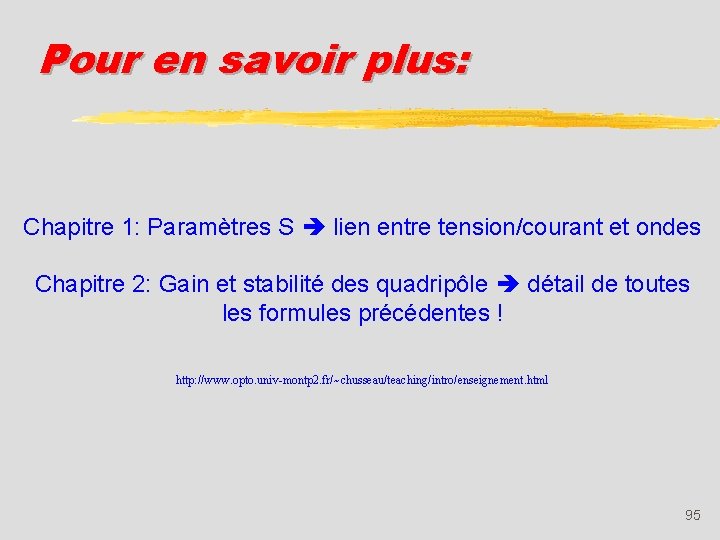 Pour en savoir plus:

Chapitre 1: Paramètres S ➔ lien entre tension/courant et ondes

Chapitre 2: Gain et stabilité des quadripôle ➔ détail de toutes les formules précédentes !

http://www.opto.univ-montp2.fr/~chusseau/teaching/intro/enseignement.html

95